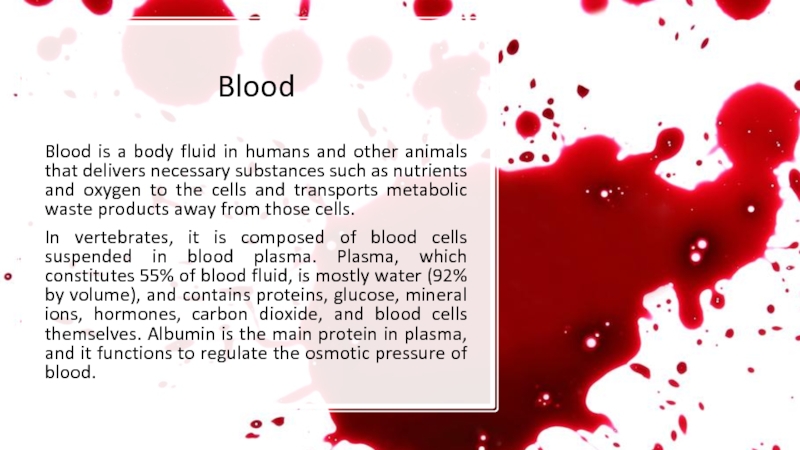 Blood

Blood is a body fluid in humans and other animals that delivers necessary substances such as nutrients and oxygen to the cells and transports metabolic waste products away from those cells.

In vertebrates, it is composed of blood cells suspended in blood plasma. Plasma, which constitutes 55% of blood fluid, is mostly water (92% by volume), and contains proteins, glucose, mineral ions, hormones, carbon dioxide, and blood cells themselves. Albumin is the main protein in plasma, and it functions to regulate the osmotic pressure of blood.